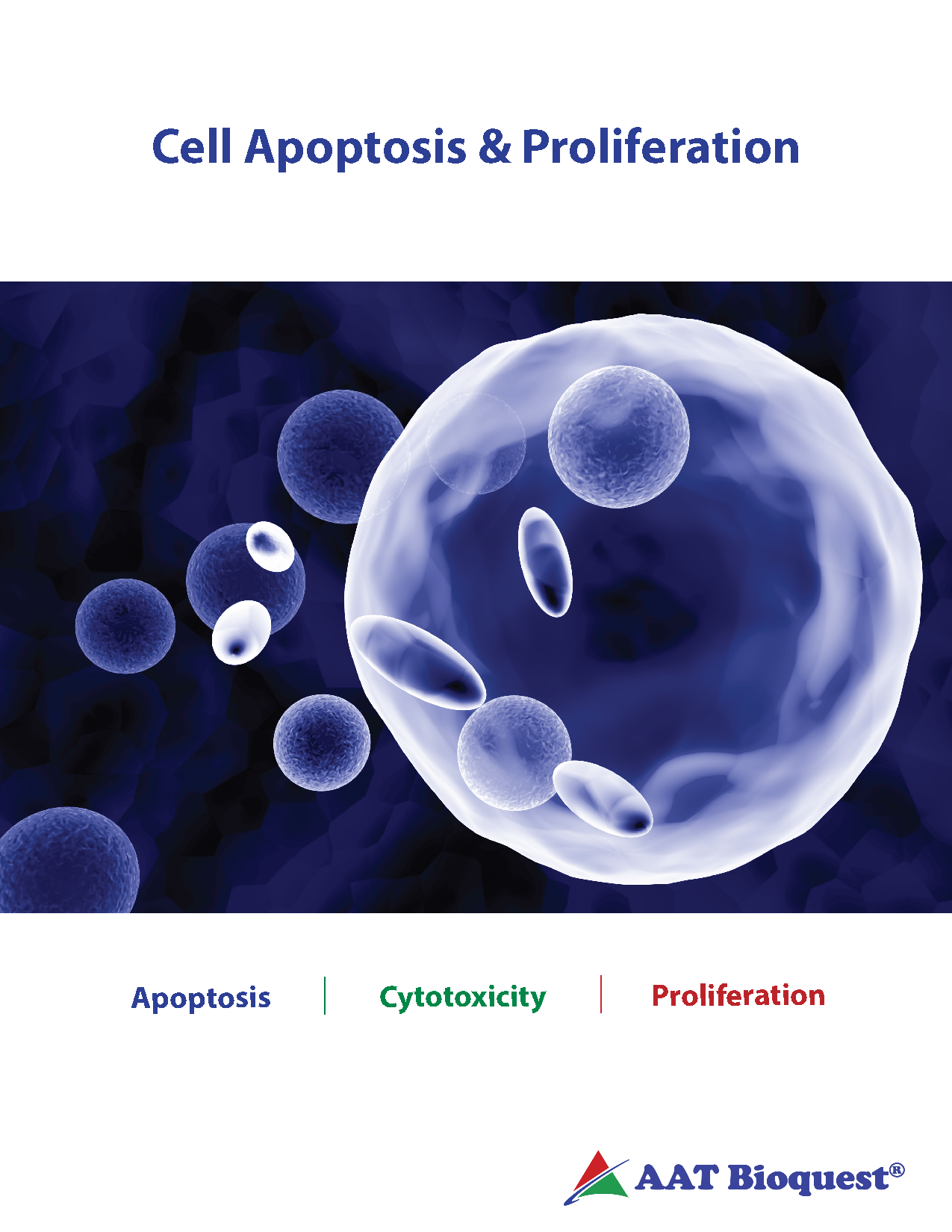 Cell Apoptosis & Proliferation

Apoptosis | Cytotoxicity | Proliferation

AAT Bioquest®